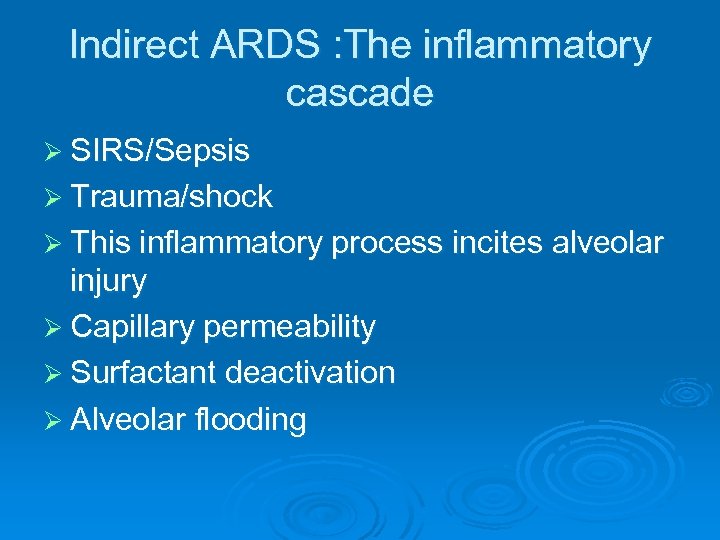 Indirect ARDS :The inflammatory cascade

➢ SIRS/Sepsis
➢ Trauma/shock
➢ This inflammatory process incites alveolar injury
➢ Capillary permeability
➢ Surfactant deactivation
➢ Alveolar flooding